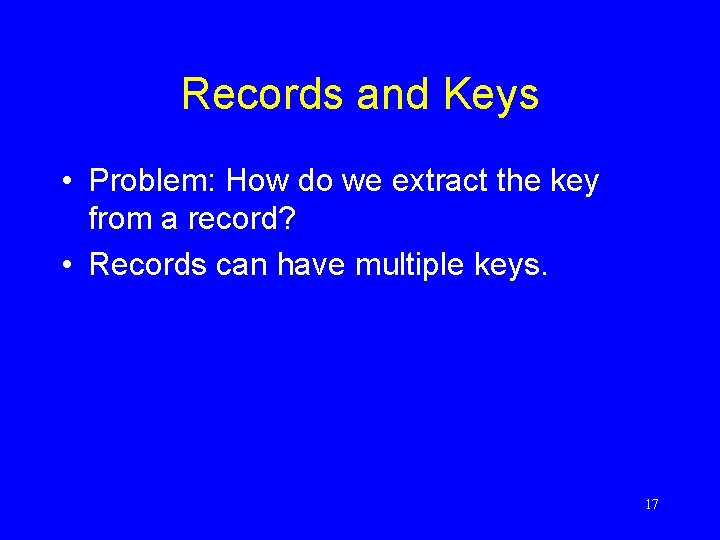 Records and Keys

• Problem: How do we extract the key from a record?

• Records can have multiple keys.

17